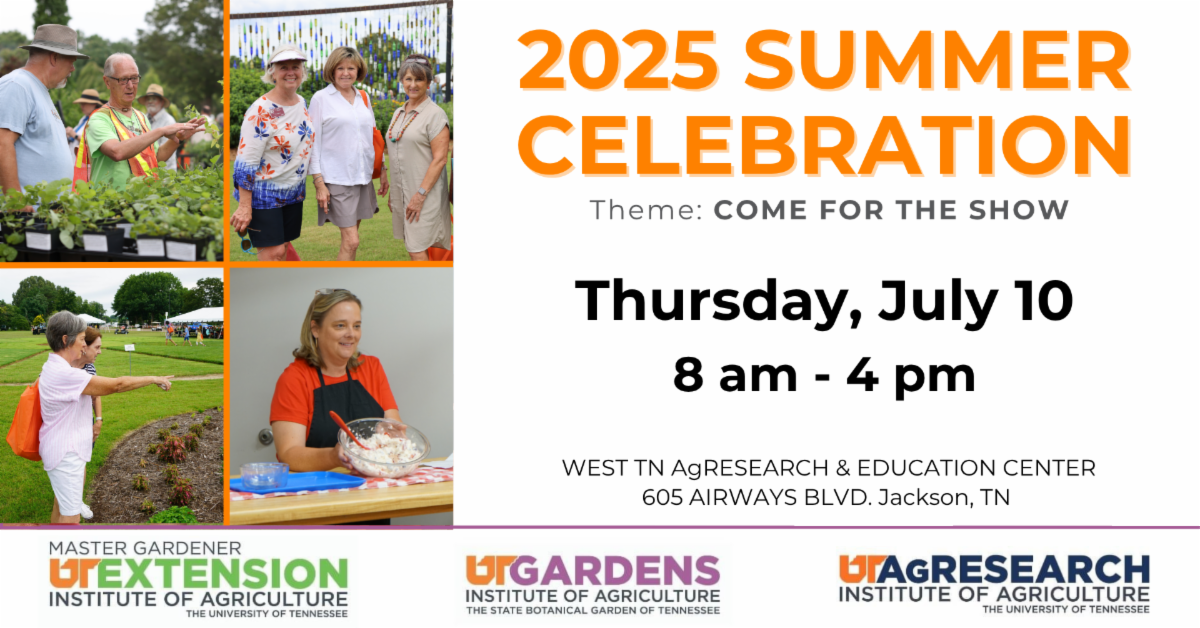 2025 SUMMER CELEBRATION

Theme: COME FOR THE SHOW

Thursday, July 10

8 am - 4 pm

WEST TN AgRESEARCH & EDUCATION CENTER
605 AIRWAYS BLVD. Jackson, TN

MASTER GARDENER
UT EXTENSION
INSTITUTE OF AGRICULTURE
THE UNIVERSITY OF TENNESSEE

UT GARDENS
INSTITUTE OF AGRICULTURE
THE STATE BOTANICAL GARDEN OF TENNESSEE

UT AgRESEARCH
INSTITUTE OF AGRICULTURE
THE UNIVERSITY OF TENNESSEE